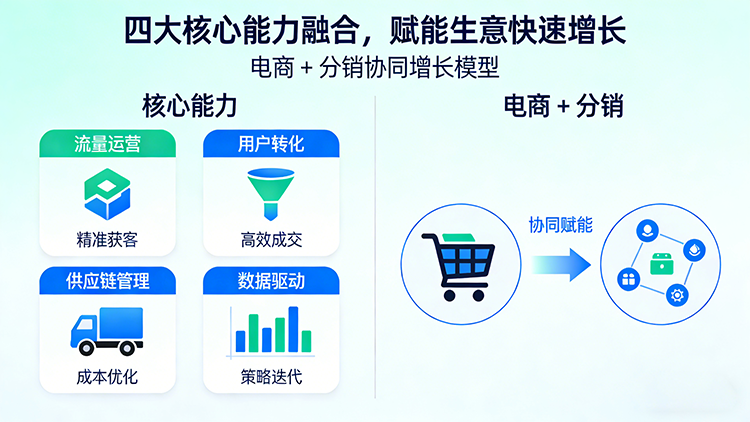 四大核心能力融合，赋能生意快速增长
电商 + 分销协同增长模型

核心能力

流量运营
精准获客

用户转化
高效成交

供应链管理
成本优化

数据驱动
策略迭代

电商 + 分销

协同赋能